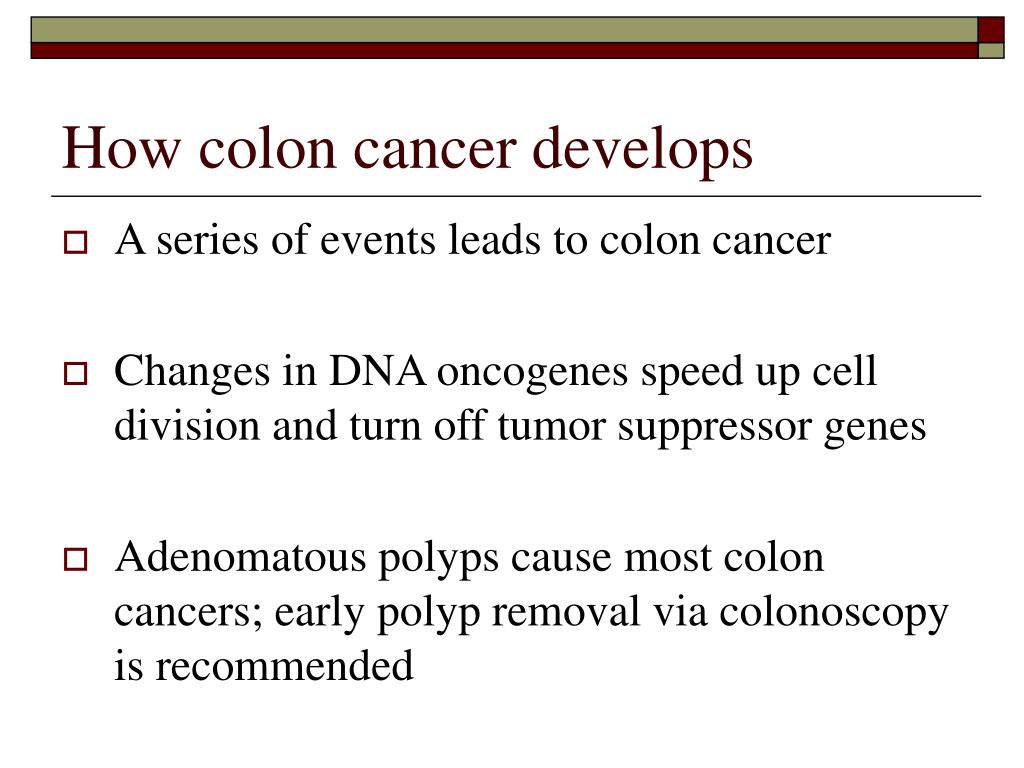 How colon cancer develops

A series of events leads to colon cancer

Changes in DNA oncogenes speed up cell division and turn off tumor suppressor genes

Adenomatous polyps cause most colon cancers; early polyp removal via colonoscopy is recommended